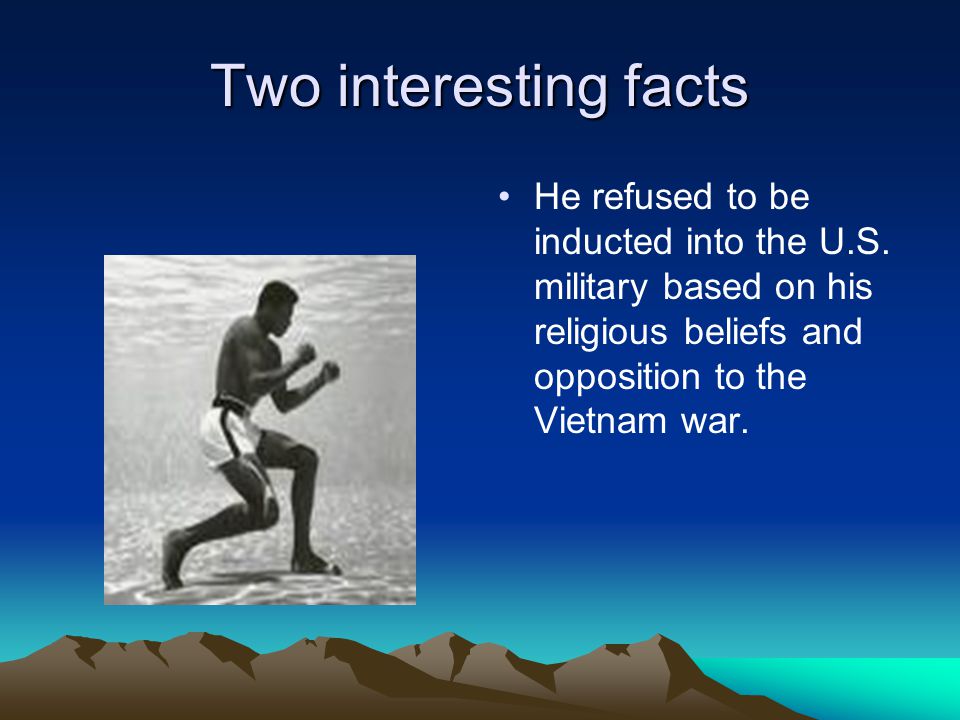 Two interesting facts

• He refused to be inducted into the U.S. military based on his religious beliefs and opposition to the Vietnam war.